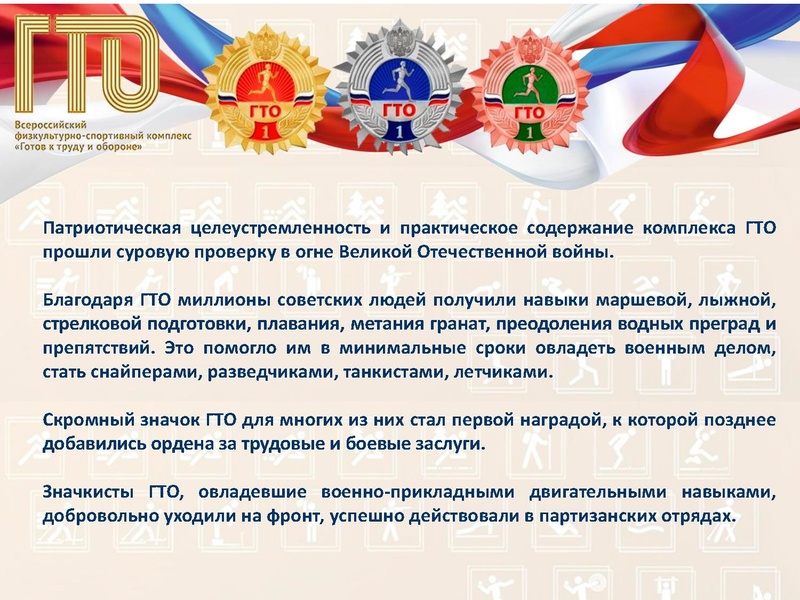 ГТО

Всероссийский физкультурно-спортивный комплекс «Готов к труду и обороне»

ГТО 1

ГТО 1

ГТО 1

Патриотическая целеустремленность и практическое содержание комплекса ГТО прошли суровую проверку в огне Великой Отечественной войны.

Благодаря ГТО миллионы советских людей получили навыки маршевой, лыжной, стрелковой подготовки, плавания, метания гранат, преодоления водных преград и препятствий. Это помогло им в минимальные сроки овладеть военным делом, стать снайперами, разведчиками, танкистами, летчиками.

Скромный значок ГТО для многих из них стал первой наградой, к которой позднее добавились ордена за трудовые и боевые заслуги.

Значкисты ГТО, овладевшие военно-прикладными двигательными навыками, добровольно уходили на фронт, успешно действовали в партизанских отрядах.